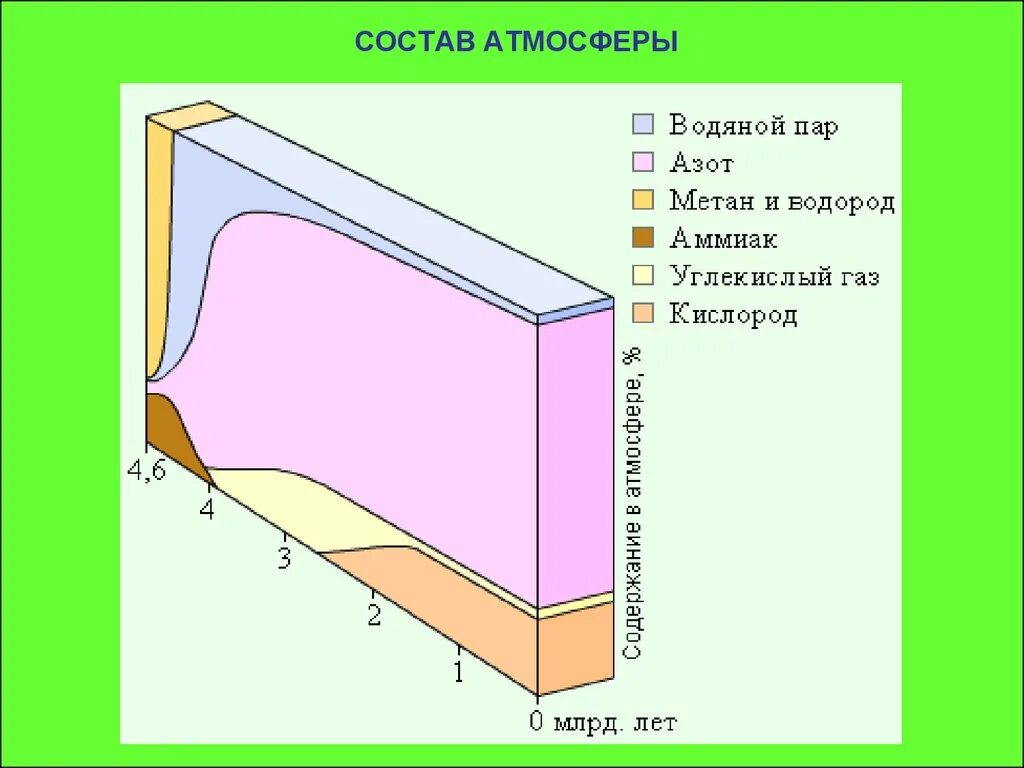 СОСТАВ АТМОСФЕРЫ

Водяной пар
Азот
Метан и водород
Аммиак
Углекислый газ
Кислород

Содержание в атмосфере, %

4,6
4
3
2
1
0 млрд. лет